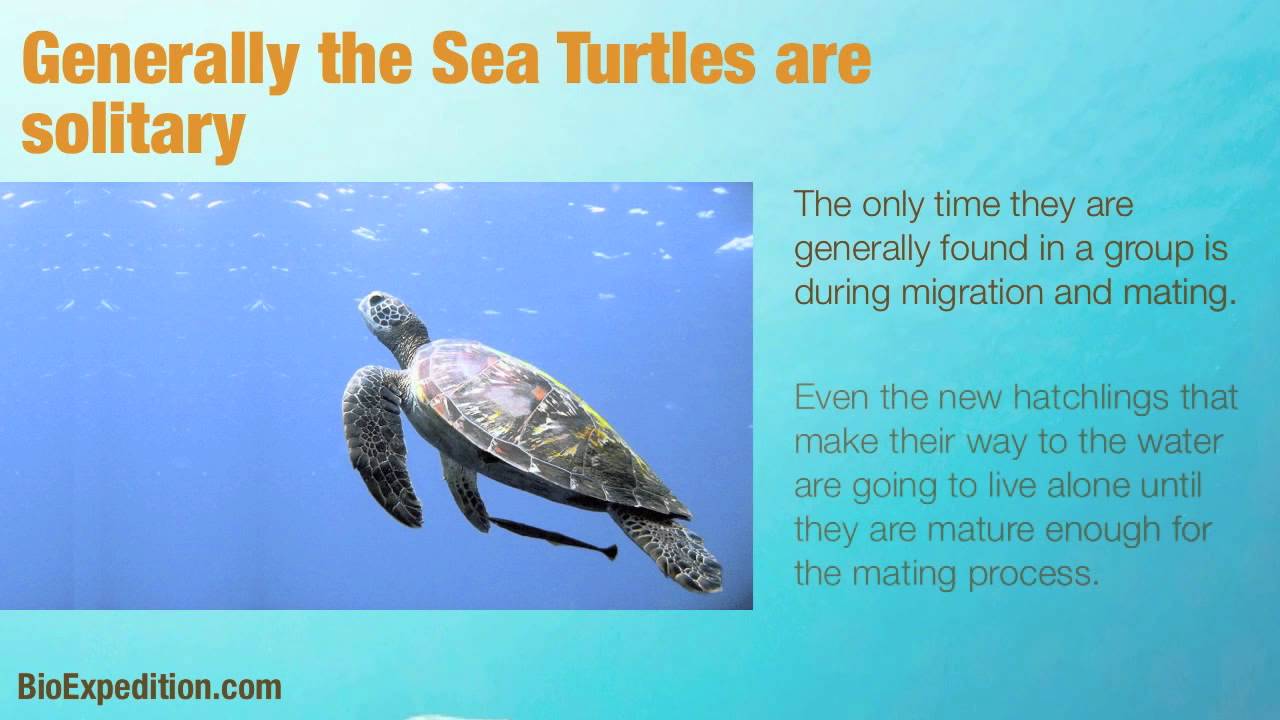 Generally the Sea Turtles are solitary

The only time they are generally found in a group is during migration and mating.

Even the new hatchlings that make their way to the water are going to live alone until they are mature enough for the mating process.

BioExpedition.com